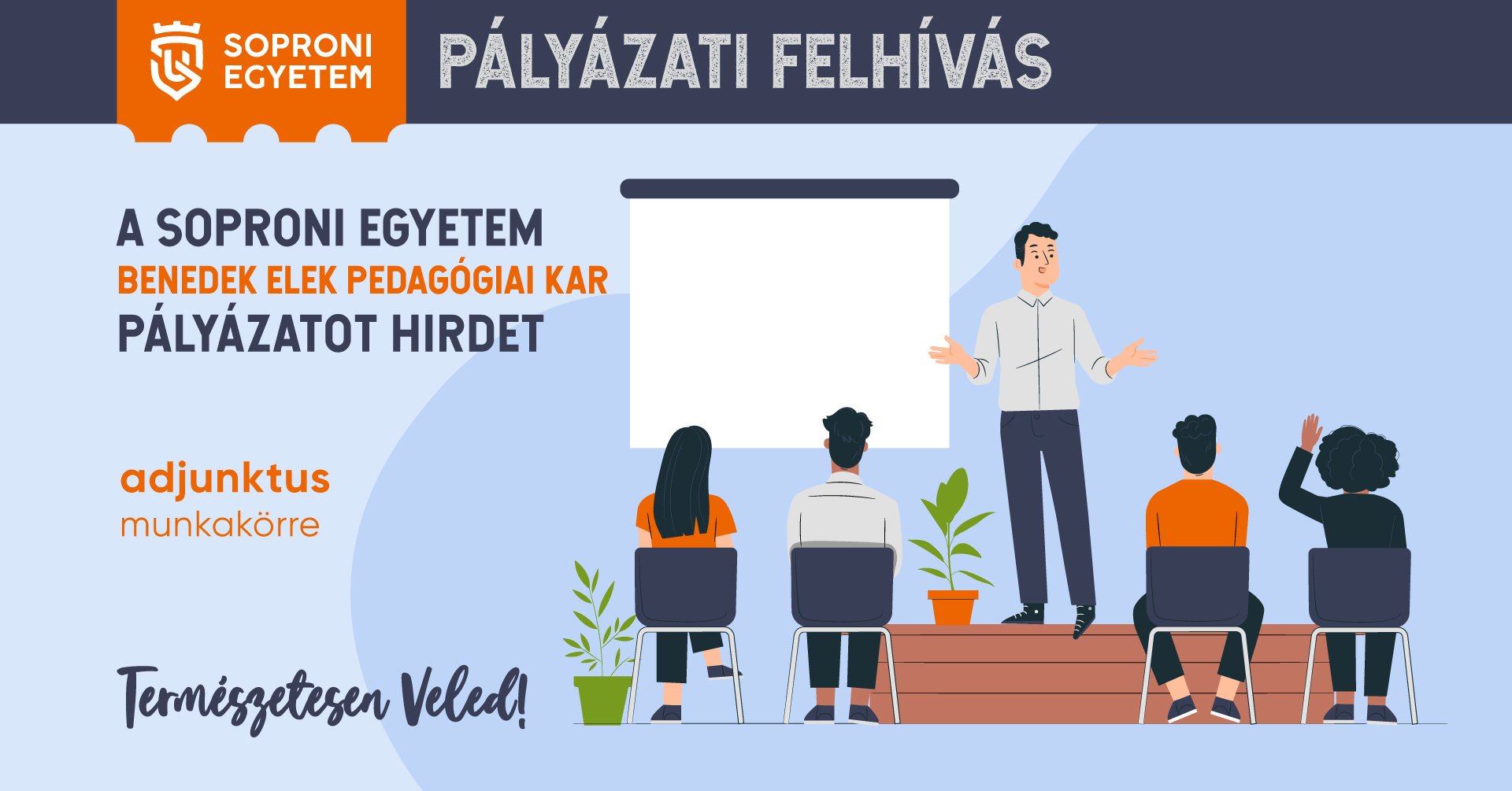 SOPRONI EGYETEM

PÁLYÁZATI FELHÍVÁS

A SOPRONI EGYETEM
BENEDEK ELEK PEDAGÓGIAI KAR
PÁLYÁZATOT HIRDET

adjunktus
munkakörre

Természetesen Veled!